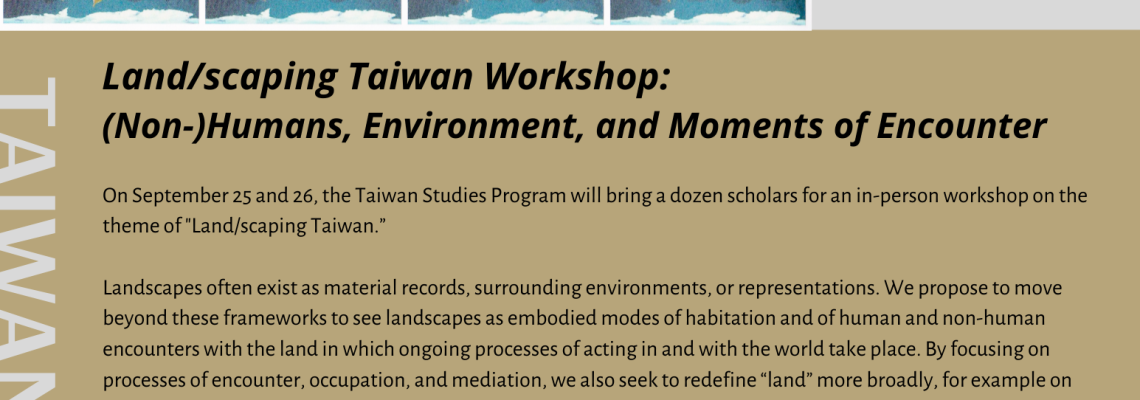 TAIWAN

Land/scaping Taiwan Workshop:
(Non-)Humans, Environment, and Moments of Encounter

On September 25 and 26, the Taiwan Studies Program will bring a dozen scholars for an in-person workshop on the theme of "Land/scaping Taiwan."

Landscapes often exist as material records, surrounding environments, or representations. We propose to move beyond these frameworks to see landscapes as embodied modes of habitation and of human and non-human encounters with the land in which ongoing processes of acting in and with the world take place. By focusing on processes of encounter, occupation, and mediation, we also seek to redefine "land" more broadly, for example on